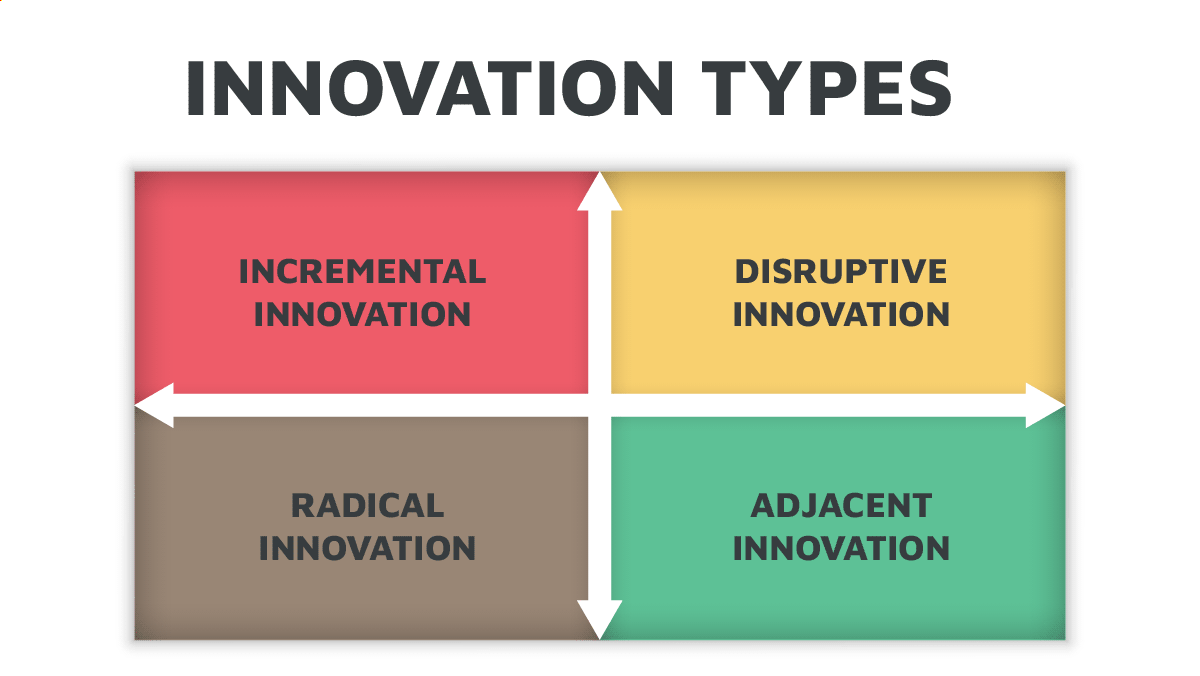 INNOVATION TYPES

INCREMENTAL INNOVATION

DISRUPTIVE INNOVATION

RADICAL INNOVATION

ADJACENT INNOVATION